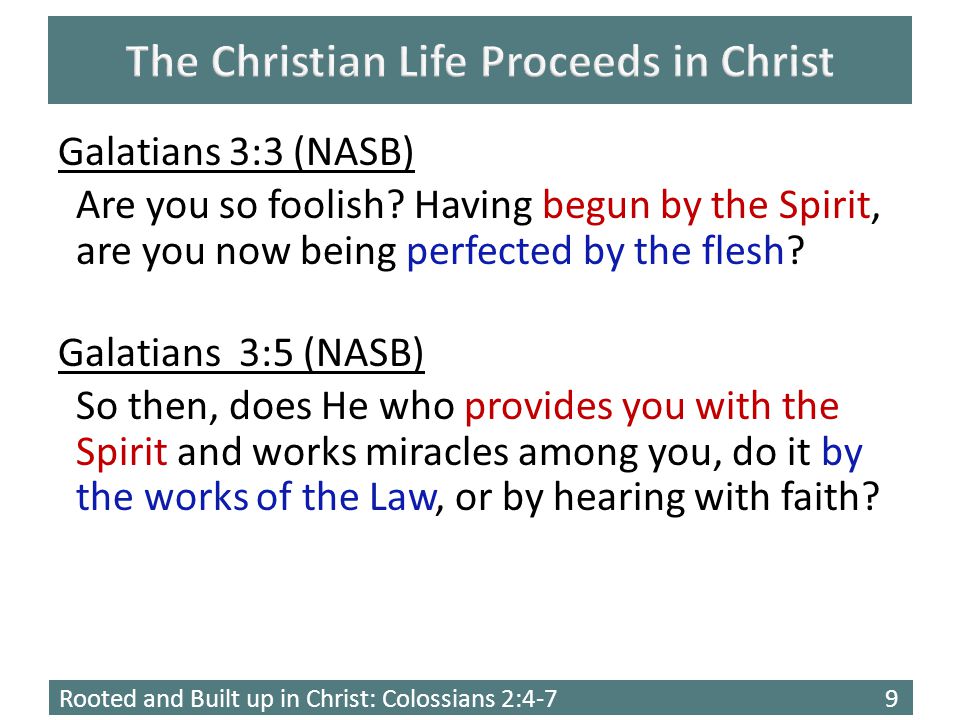 The Christian Life Proceeds in Christ

Galatians 3:3 (NASB)

Are you so foolish? Having begun by the Spirit, are you now being perfected by the flesh?

Galatians 3:5 (NASB)

So then, does He who provides you with the Spirit and works miracles among you, do it by the works of the Law, or by hearing with faith?

Rooted and Built up in Christ: Colossians 2:4-7 9